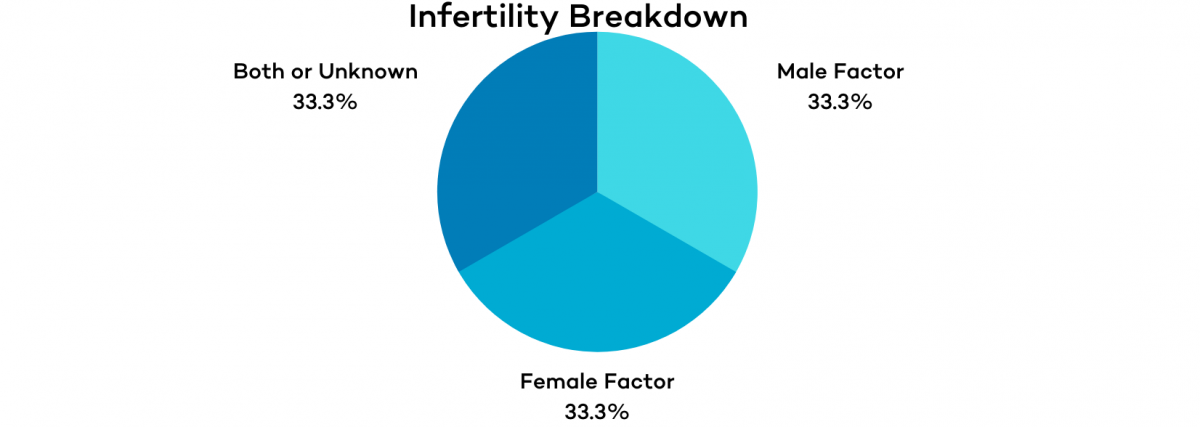 Infertility Breakdown

Both or Unknown
33.3%

Male Factor
33.3%

Female Factor
33.3%